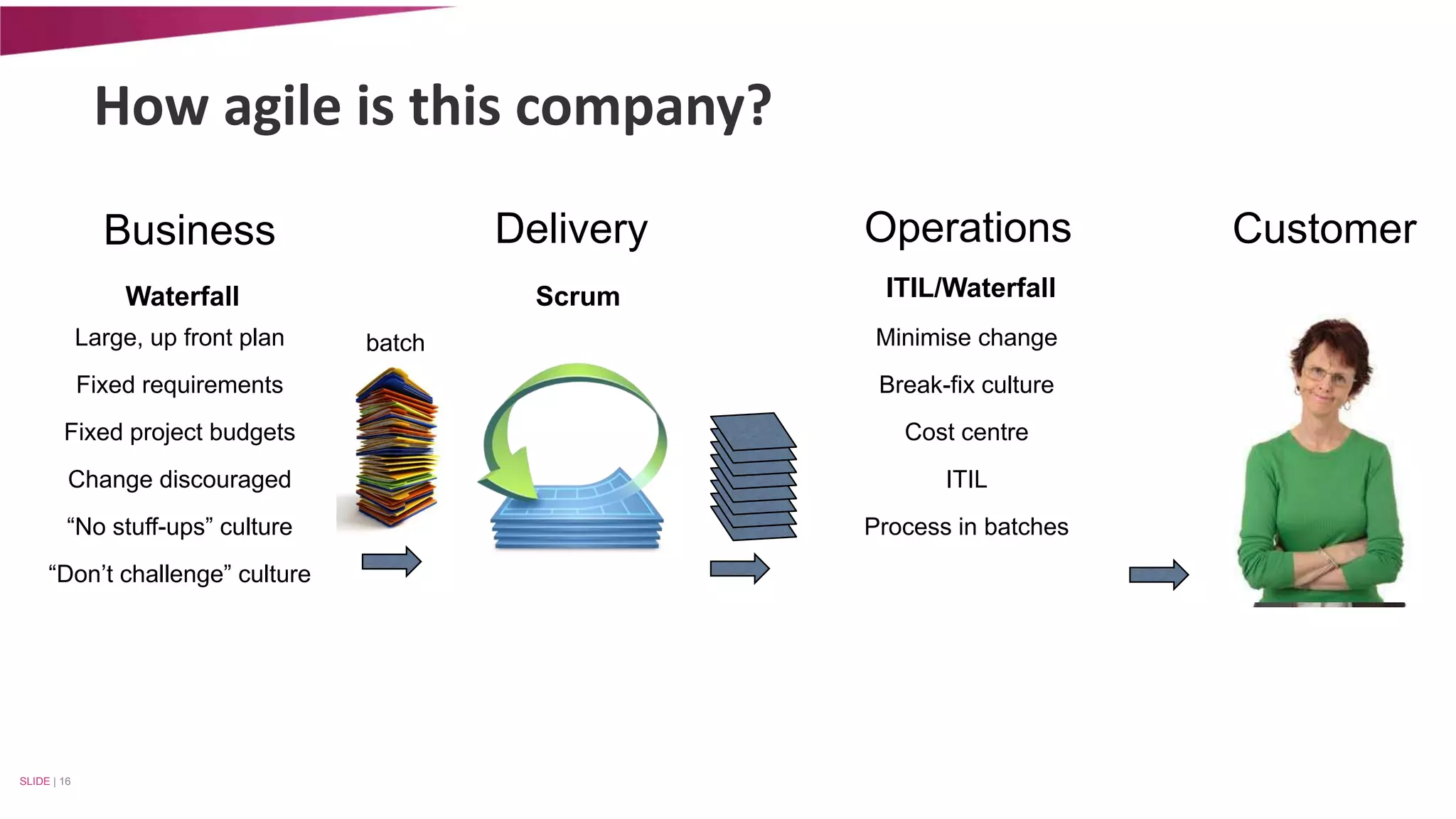 How agile is this company?

Business

Waterfall

Large, up front plan

Fixed requirements

Fixed project budgets

Change discouraged

“No stuff-ups” culture

“Don’t challenge” culture

batch

Delivery

Scrum

Operations

ITIL/Waterfall

Minimise change

Break-fix culture

Cost centre

ITIL

Process in batches

Customer

SLIDE | 16